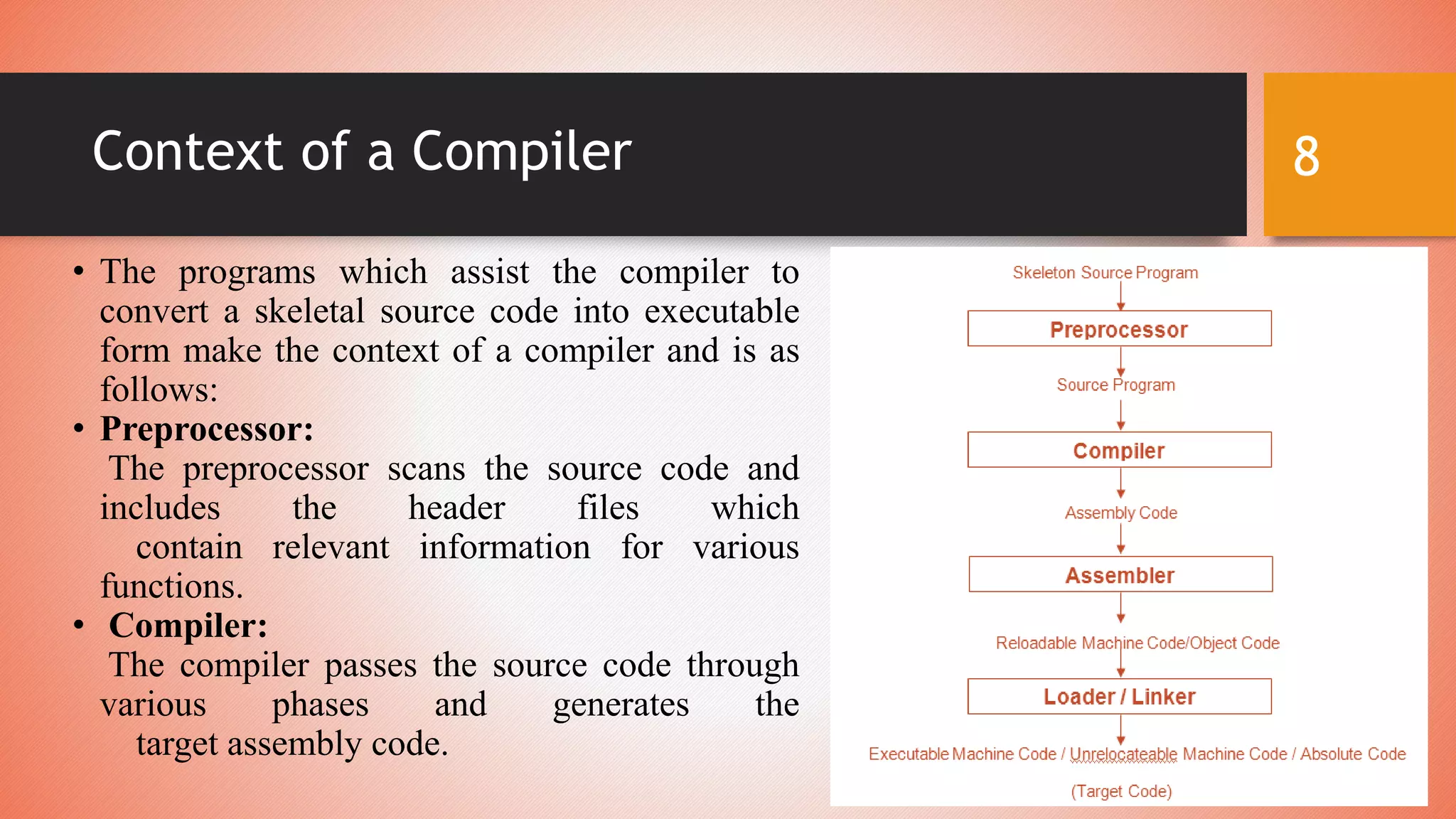 Context of a Compiler

8

• The programs which assist the compiler to convert a skeletal source code into executable form make the context of a compiler and is as follows:
• **Preprocessor:**
The preprocessor scans the source code and includes the header files which contain relevant information for various functions.
• **Compiler:**
The compiler passes the source code through various phases and generates the target assembly code.

Skeleton Source Program
Preprocessor
Source Program
Compiler
Assembly Code
Assembler
Reloadable Machine Code/Object Code
Loader / Linker
Executable Machine Code / Unrelocateable Machine Code / Absolute Code
(Target Code)